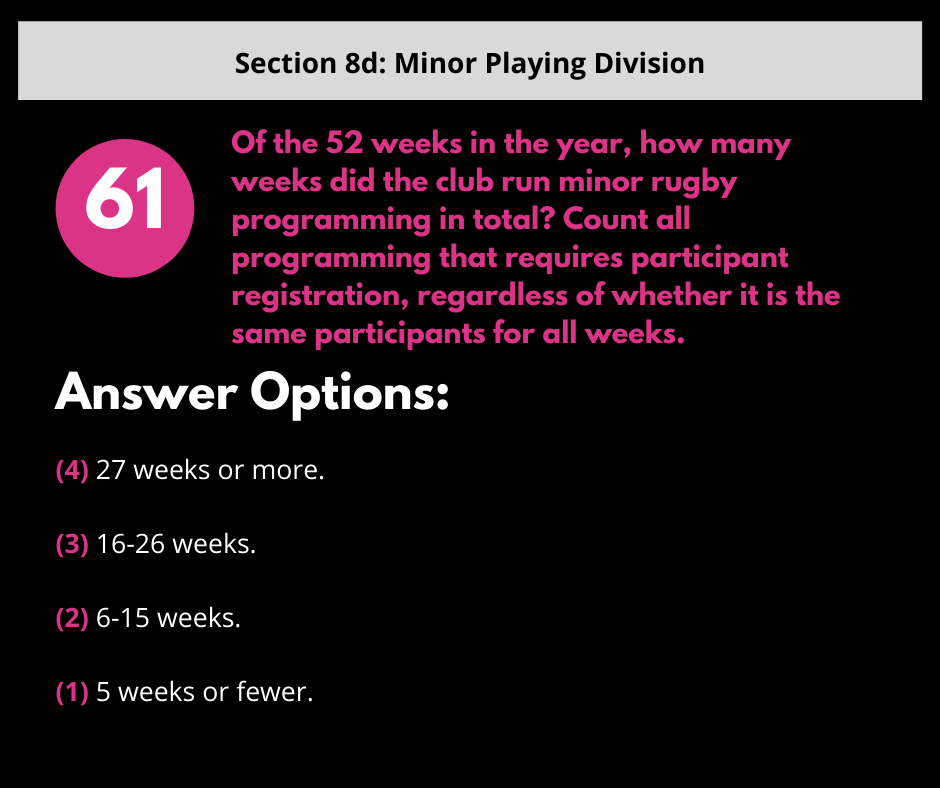 Section 8d: Minor Playing Division

61

Of the 52 weeks in the year, how many weeks did the club run minor rugby programming in total? Count all programming that requires participant registration, regardless of whether it is the same participants for all weeks.

Answer Options:

(4) 27 weeks or more.

(3) 16-26 weeks.

(2) 6-15 weeks.

(1) 5 weeks or fewer.